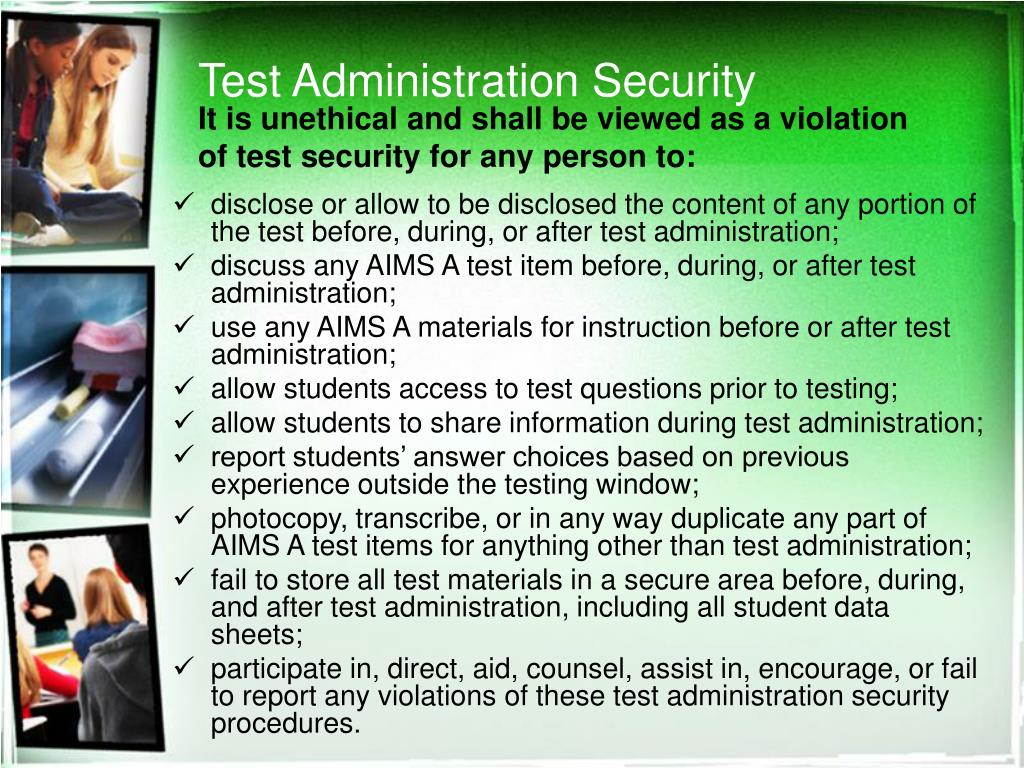 Test Administration Security

It is unethical and shall be viewed as a violation of test security for any person to:

✓ disclose or allow to be disclosed the content of any portion of the test before, during, or after test administration;
✓ discuss any AIMS A test item before, during, or after test administration;
✓ use any AIMS A materials for instruction before or after test administration;
✓ allow students access to test questions prior to testing;
✓ allow students to share information during test administration;
✓ report students' answer choices based on previous experience outside the testing window;
✓ photocopy, transcribe, or in any way duplicate any part of AIMS A test items for anything other than test administration;
✓ fail to store all test materials in a secure area before, during, and after test administration, including all student data sheets;
✓ participate in, direct, aid, counsel, assist in, encourage, or fail to report any violations of these test administration security procedures.